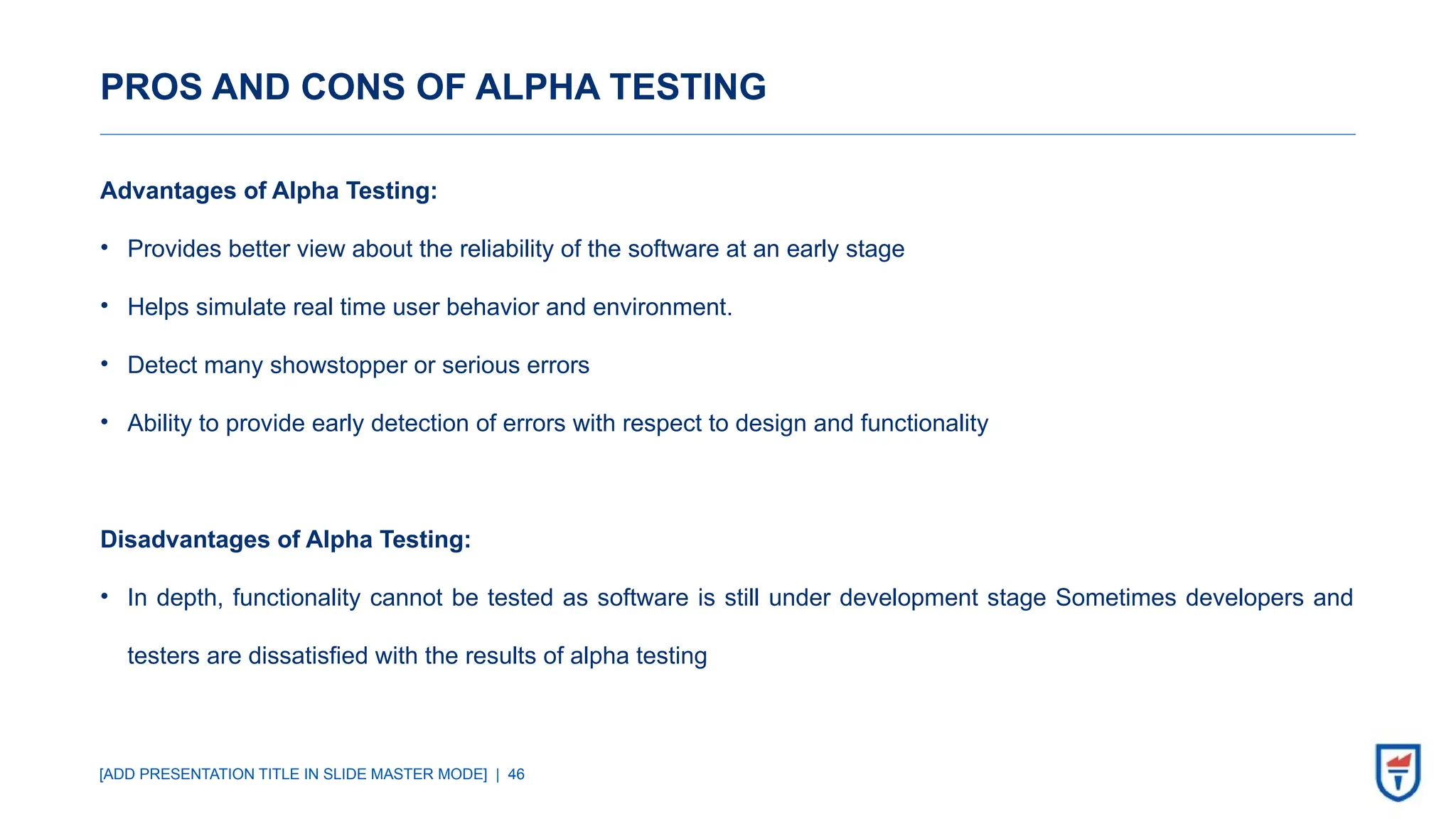 PROS AND CONS OF ALPHA TESTING

Advantages of Alpha Testing:

• Provides better view about the reliability of the software at an early stage

• Helps simulate real time user behavior and environment.

• Detect many showstopper or serious errors

• Ability to provide early detection of errors with respect to design and functionality

Disadvantages of Alpha Testing:

• In depth, functionality cannot be tested as software is still under development stage Sometimes developers and testers are dissatisfied with the results of alpha testing

[ADD PRESENTATION TITLE IN SLIDE MASTER MODE] | 46